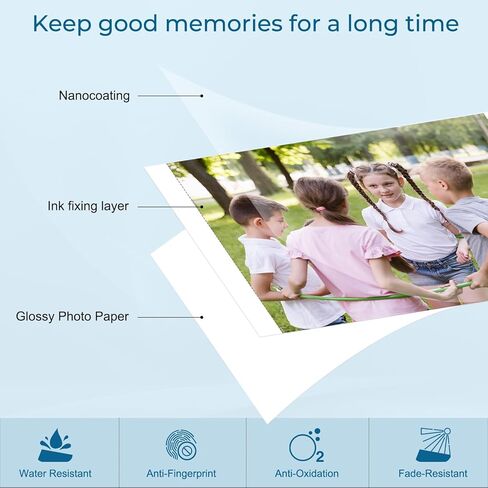 Keep good memories for a long time

Nanocoating

Ink fixing layer

Glossy Photo Paper

Water Resistant

Anti-Fingerprint

$O_2$

Anti-Oxidation

Fade-Resistant